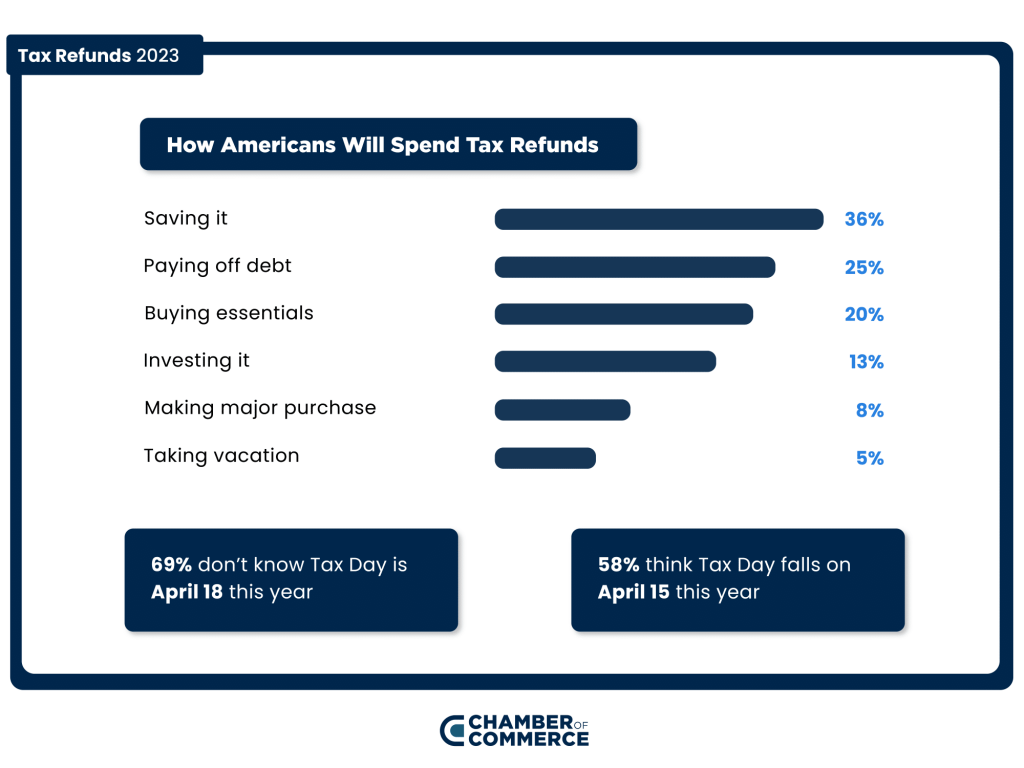 Tax Refunds 2023

How Americans Will Spend Tax Refunds

Saving it 36%
Paying off debt 25%
Buying essentials 20%
Investing it 13%
Making major purchase 8%
Taking vacation 5%

69% don't know Tax Day is April 18 this year

58% think Tax Day falls on April 15 this year

CHAMBER OF COMMERCE